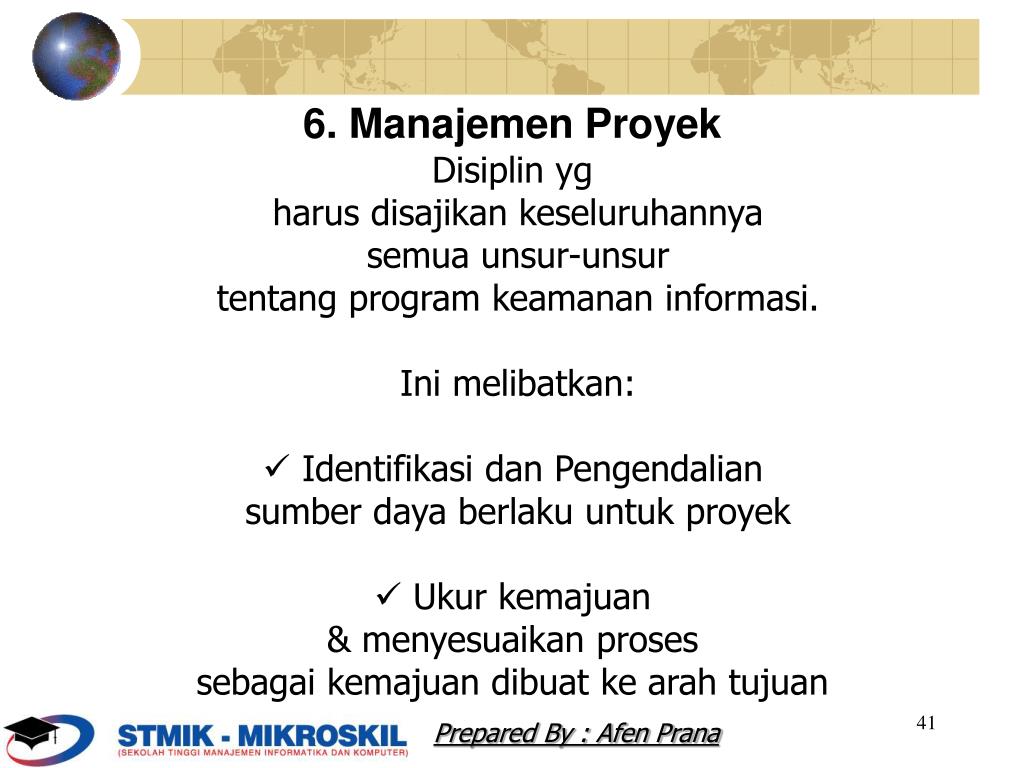 6. Manajemen Proyek

Disiplin yg
harus disajikan keseluruhannya
semua unsur-unsur
tentang program keamanan informasi.

Ini melibatkan:

✓ Identifikasi dan Pengendalian
sumber daya berlaku untuk proyek

✓ Ukur kemajuan
& menyesuaikan proses
sebagai kemajuan dibuat ke arah tujuan

STMIK - MIKROSKIL
(SEKOLAH TINGGI MANAJEMEN INFORMATIKA DAN KOMPUTER)

Prepared By : Afen Prana

41